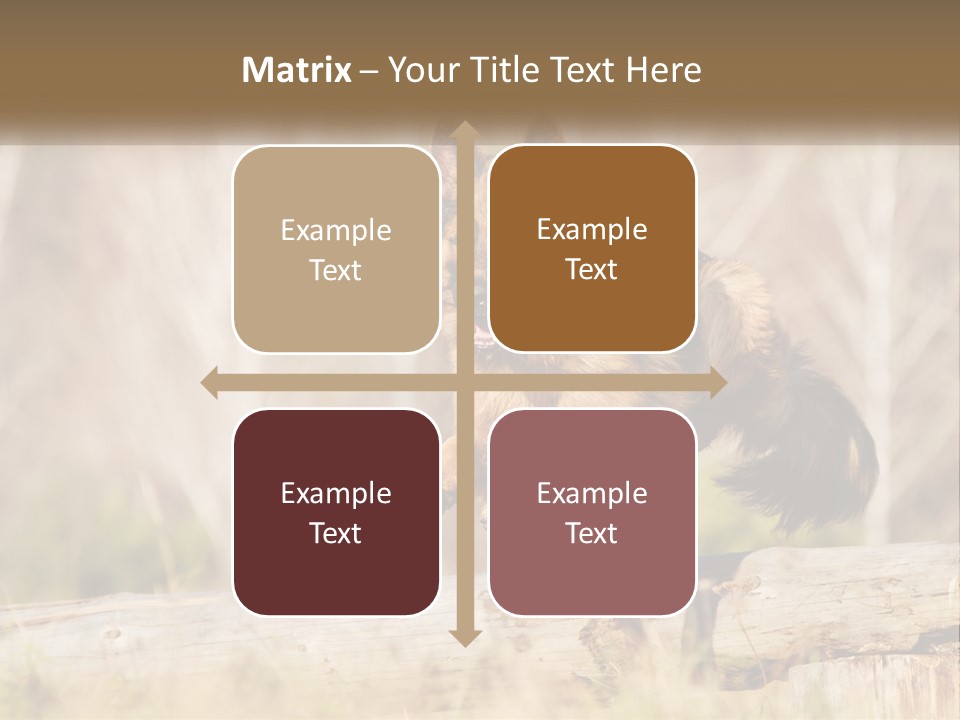 Matrix – Your Title Text Here

Example Text

Example Text

Example Text

Example Text